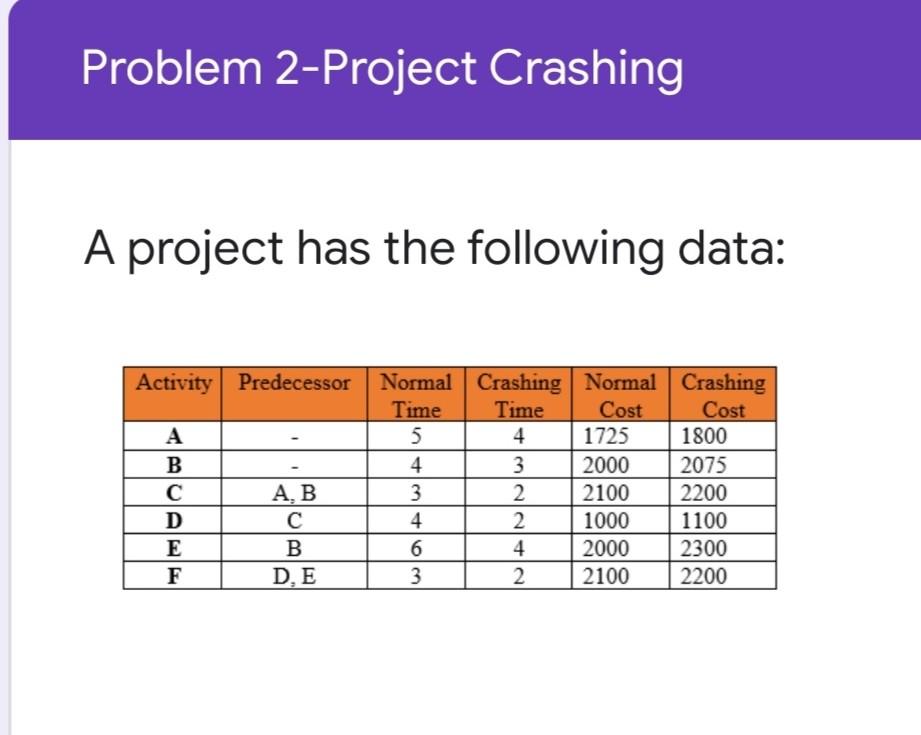 Problem 2-Project Crashing

A project has the following data:

| Activity | Predecessor | Normal Time | Crashing Time | Normal Cost | Crashing Cost |
|---|---|---|---|---|---|
| A | - | 5 | 4 | 1725 | 1800 |
| B | - | 4 | 3 | 2000 | 2075 |
| C | A, B | 3 | 2 | 2100 | 2200 |
| D | C | 4 | 2 | 1000 | 1100 |
| E | B | 6 | 4 | 2000 | 2300 |
| F | D, E | 3 | 2 | 2100 | 2200 |